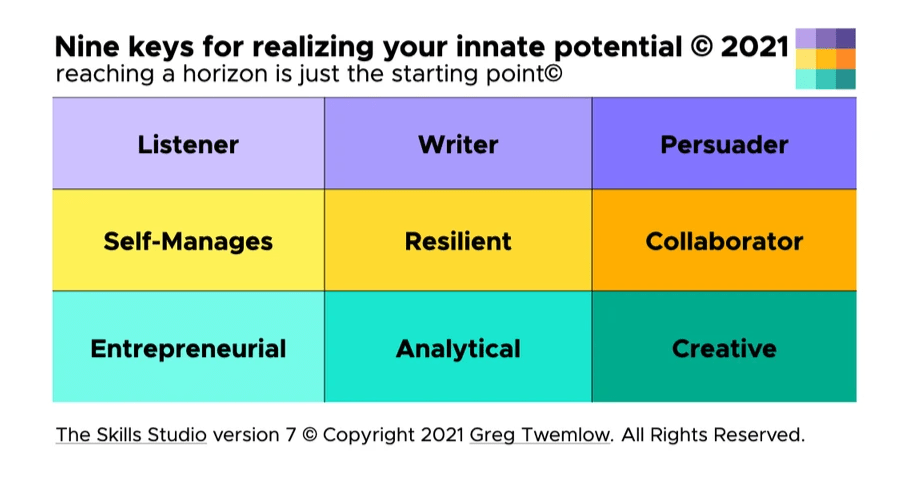 Nine keys for realizing your innate potential © 2021
reaching a horizon is just the starting point©

| Listener | Writer | Persuader |
|---|---|---|
| Self-Manages | Resilient | Collaborator |
| Entrepreneurial | Analytical | Creative |

The Skills Studio version 7 © Copyright 2021 Greg Twemlow. All Rights Reserved.